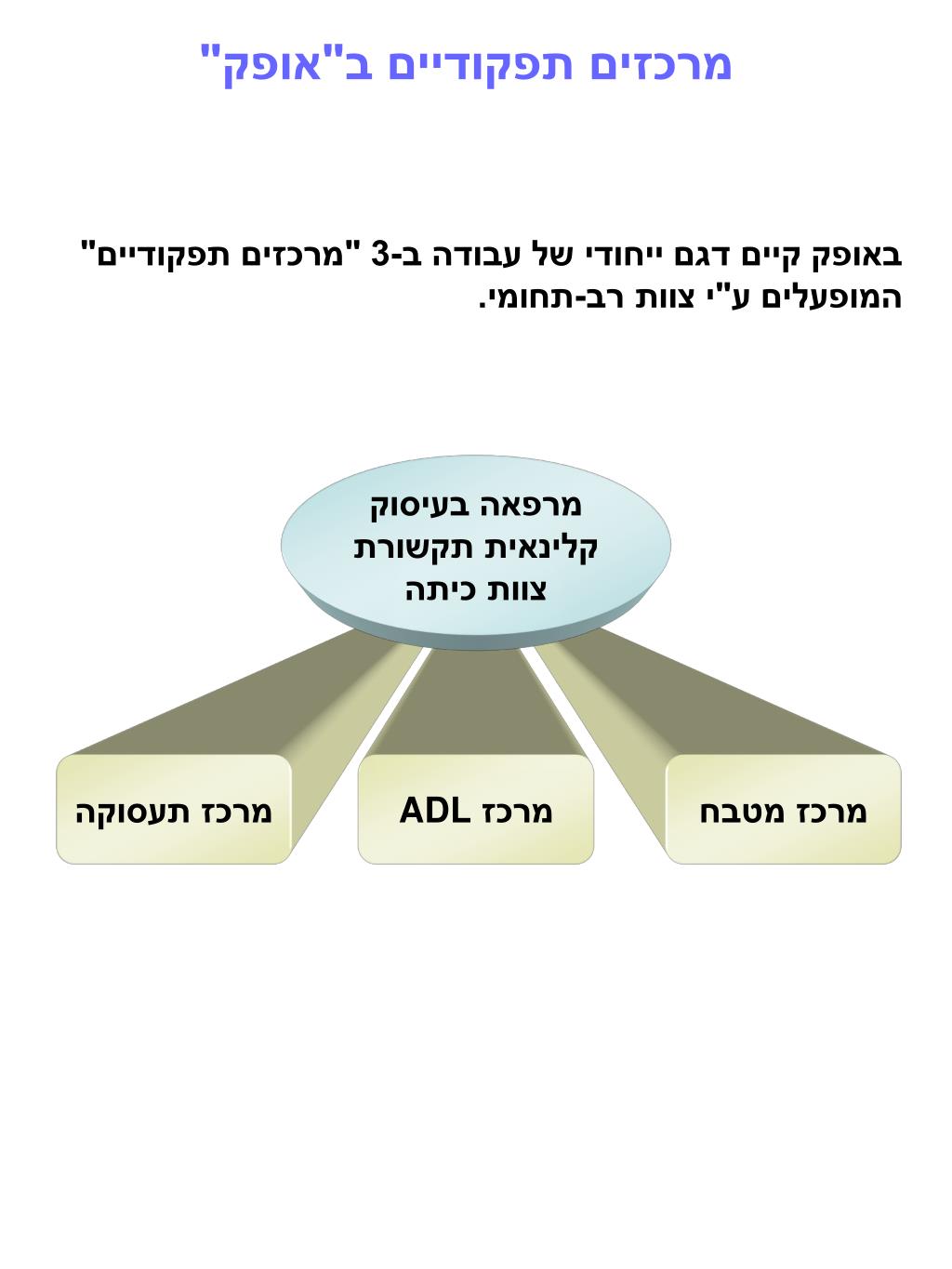 מרכזים תפקודיים ב"אופק"

באופק קיים דגם ייחודי של עבודה ב-3 "מרכזים תפקודיים" המופעלים ע"י צוות רב-תחומי.

מרפאה בעיסוק
קלינאית תקשורת
צוות כיתה

מרכז מטבח

מרכז ADL

מרכז תעסוקה